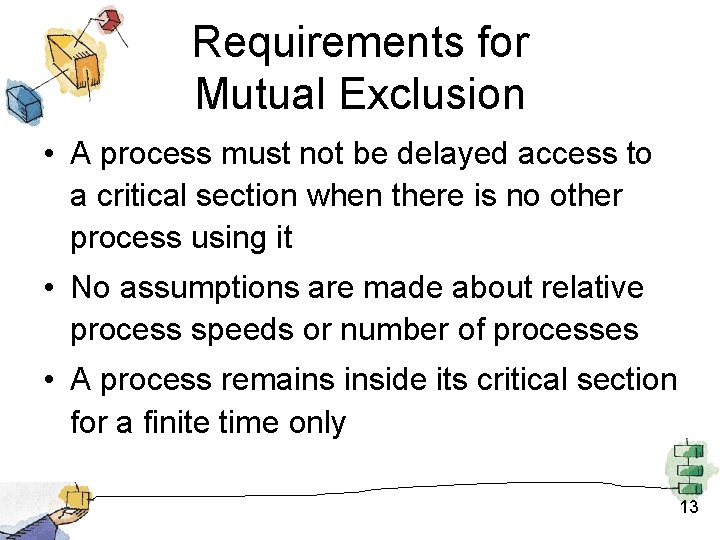 Requirements for Mutual Exclusion

• A process must not be delayed access to a critical section when there is no other process using it

• No assumptions are made about relative process speeds or number of processes

• A process remains inside its critical section for a finite time only

13